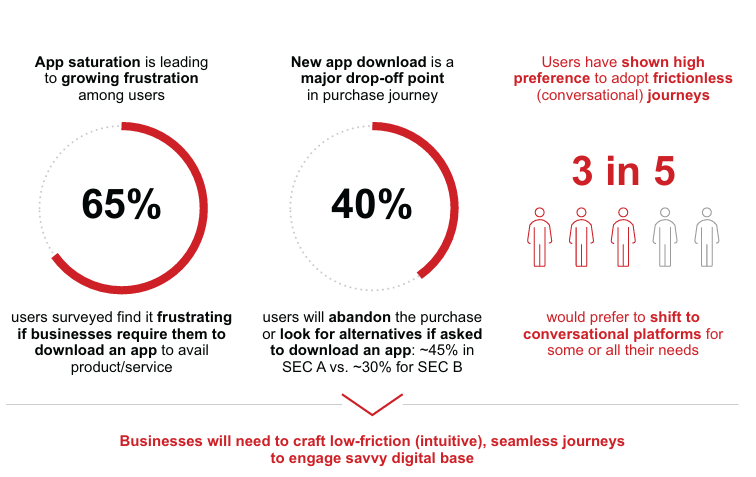 App saturation is leading to growing frustration among users

65%

users surveyed find it frustrating if businesses require them to download an app to avail product/service

New app download is a major drop-off point in purchase journey

40%

users will abandon the purchase or look for alternatives if asked to download an app: ~45% in SEC A vs. ~30% for SEC B

Users have shown high preference to adopt frictionless (conversational) journeys

3 in 5

would prefer to shift to conversational platforms for some or all their needs

Businesses will need to craft low-friction (intuitive), seamless journeys to engage savvy digital base